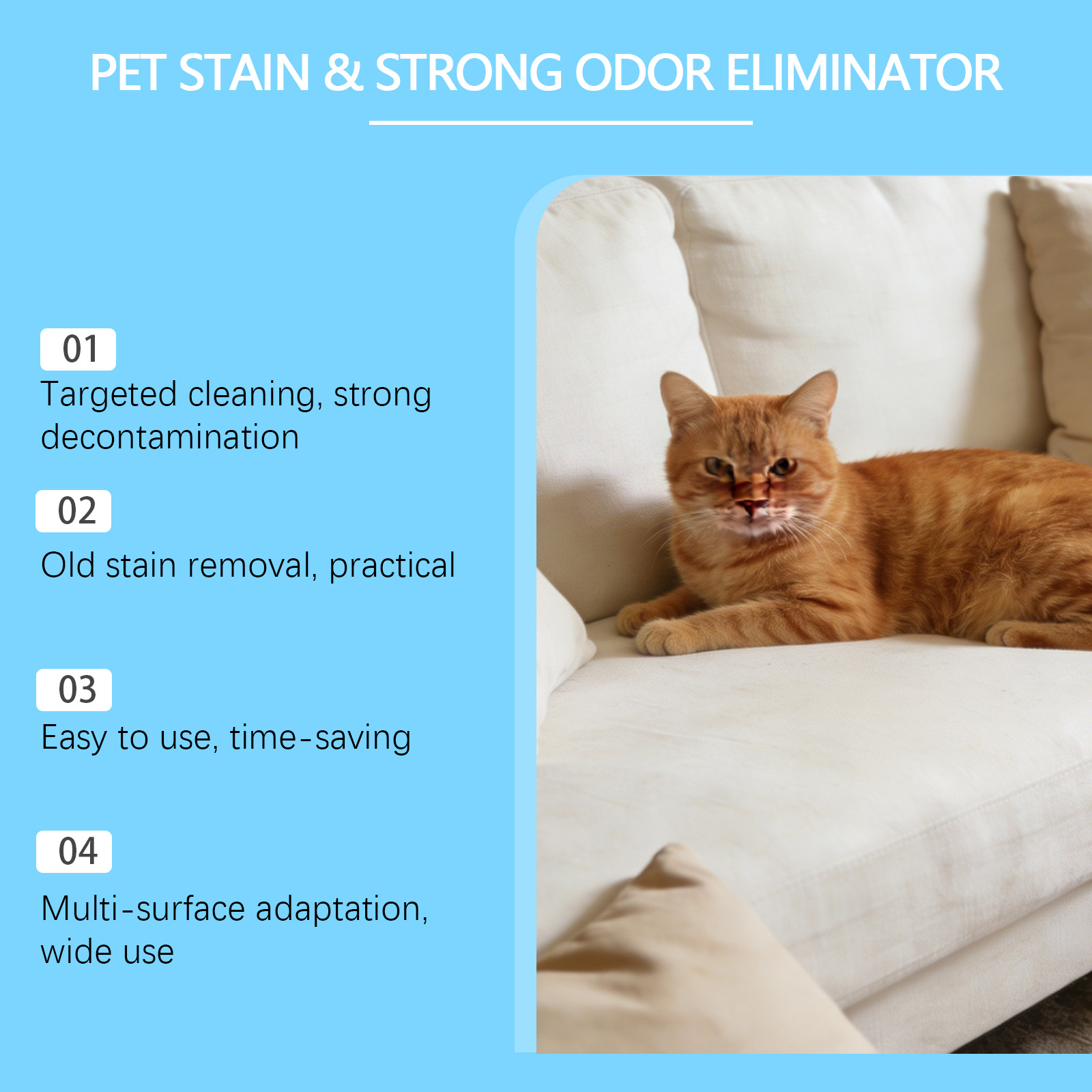 PET STAIN & STRONG ODOR ELIMINATOR

01
Targeted cleaning, strong decontamination

02
Old stain removal, practical

03
Easy to use, time-saving

04
Multi-surface adaptation, wide use